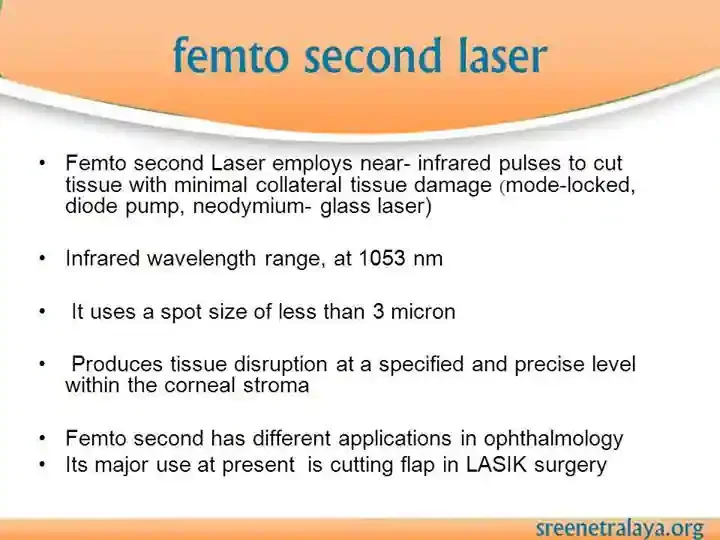 femto second laser

• Femto second Laser employs near- infrared pulses to cut tissue with minimal collateral tissue damage (mode-locked, diode pump, neodymium- glass laser)

• Infrared wavelength range, at 1053 nm

• It uses a spot size of less than 3 micron

• Produces tissue disruption at a specified and precise level within the corneal stroma

• Femto second has different applications in ophthalmology
• Its major use at present is cutting flap in LASIK surgery

sreenetralaya.org